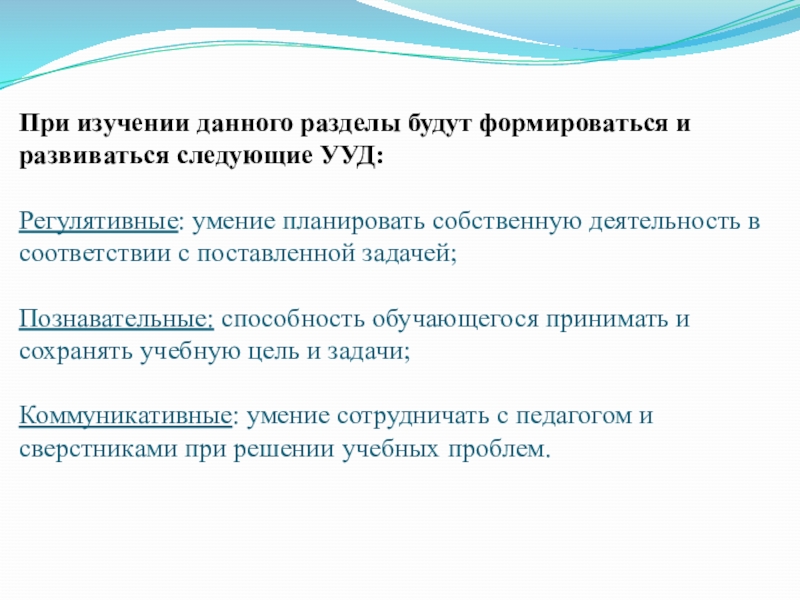 При изучении данного разделы будут формироваться и развиваться следующие УУД:

Регулятивные: умение планировать собственную деятельность в соответствии с поставленной задачей;

Познавательные: способность обучающегося принимать и сохранять учебную цель и задачи;

Коммуникативные: умение сотрудничать с педагогом и сверстниками при решении учебных проблем.